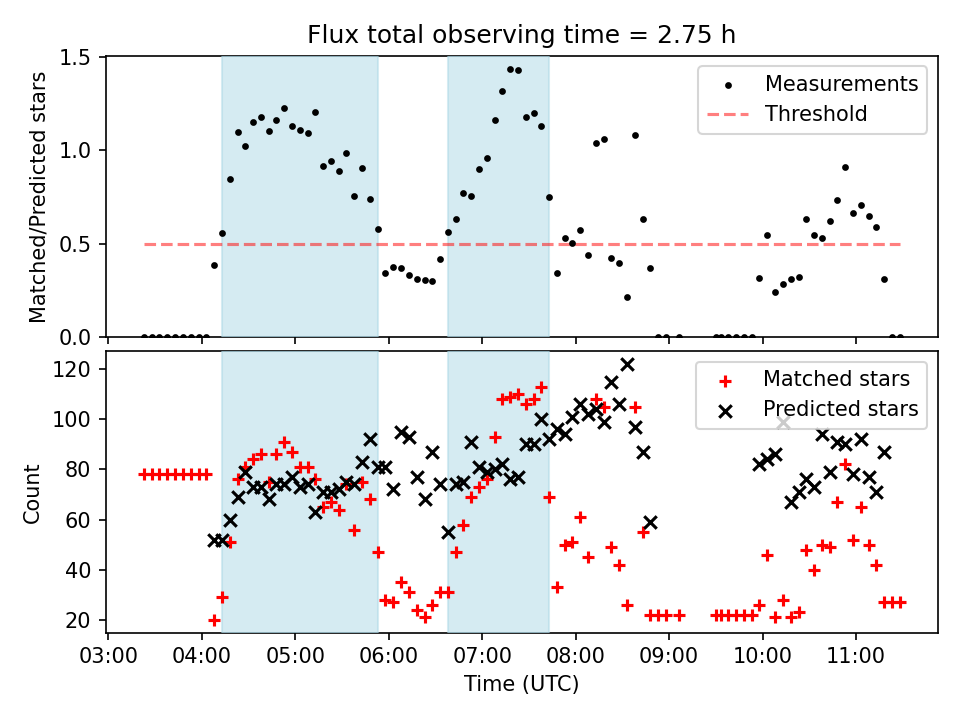 Flux total observing time = 2.75 h

Matched/Predicted stars

1.5
1.0
0.5
0.0

Measurements
Threshold

Count

120
100
80
60
40
20

Matched stars
Predicted stars

03:00 04:00 05:00 06:00 07:00 08:00 09:00 10:00 11:00

Time (UTC)